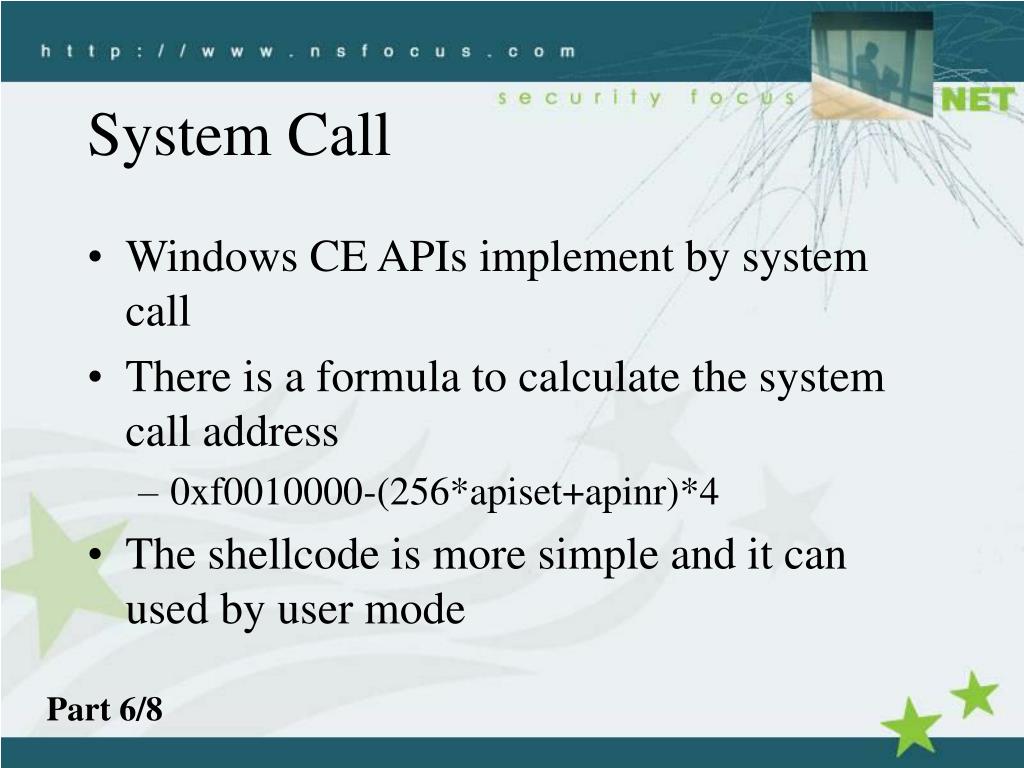 http://www.nsfocus.com

security focus

NET

System Call

• Windows CE APIs implement by system call

• There is a formula to calculate the system call address

– 0xf0010000-(256*apiset+apinr)*4

• The shellcode is more simple and it can used by user mode

Part 6/8